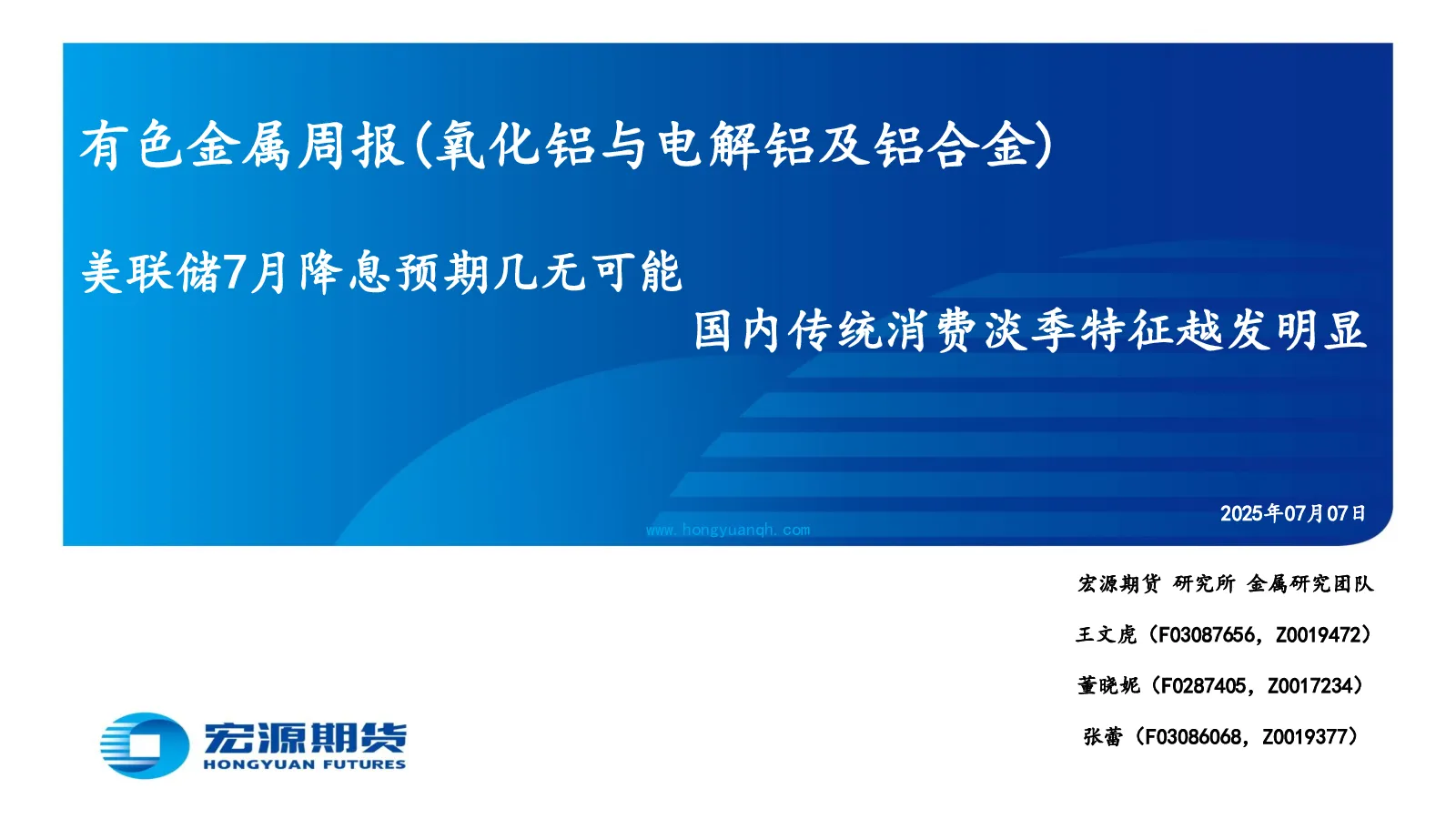 有色金属周报(氧化铝与电解铝及铝合金)

美联储7月降息预期几无可能

国内传统消费淡季特征越发明显

2025年07月07日

www.hongyuanqh.com

宏源期货 研究所 金属研究团队

王文虎（F03087656，Z0019472）

董晓妮（F0287405，Z0017234）

张蕾（F03086068，Z0019377）

宏源期货
HONGYUAN FUTURES